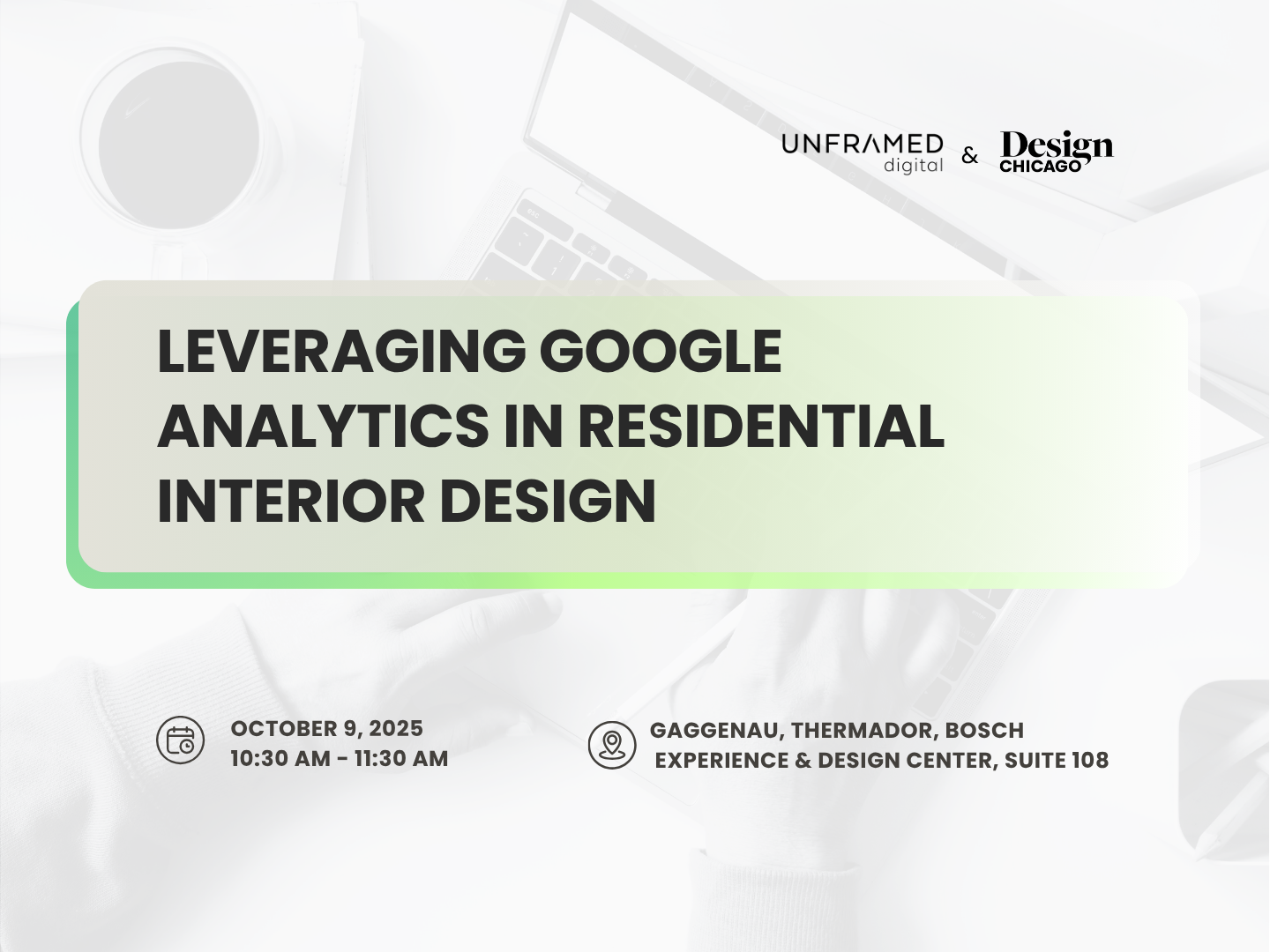 UNFRAMED digital & Design CHICAGO

LEVERAGING GOOGLE ANALYTICS IN RESIDENTIAL INTERIOR DESIGN

OCTOBER 9, 2025
10:30 AM - 11:30 AM

GAGGENAU, THERMADOR, BOSCH
EXPERIENCE & DESIGN CENTER, SUITE 108